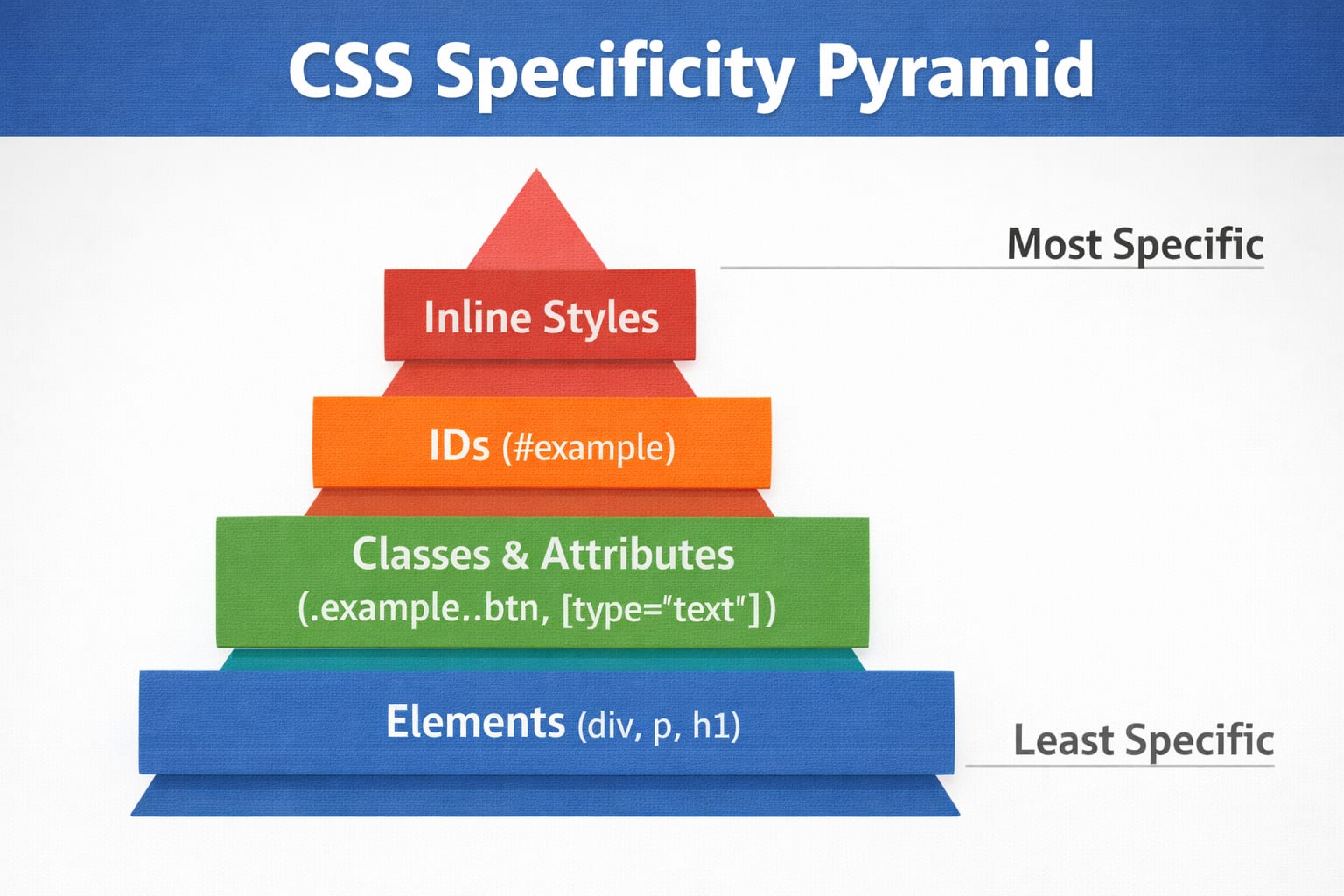 CSS Specificity Pyramid

Most Specific

Inline Styles

IDs (#example)

Classes & Attributes (.example..btn, [type="text"])

Elements (div, p, h1)

Least Specific